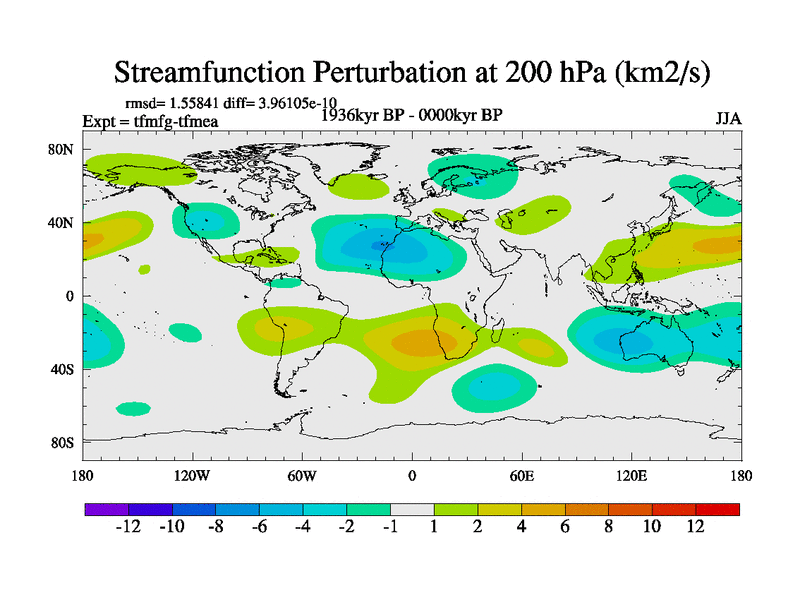 Streamfunction Perturbation at 200 hPa (km2/s)

rmsd= 1.55841 diff= 3.96105e-10

Expt = tfmfg-tfmea

1936kyr BP - 0000kyr BP

JJA

80N

40N

0

40S

80S

180

120W

60W

0

60E

120E

180

-12 -10 -8 -6 -4 -2 -1 1 2 4 6 8 10 12